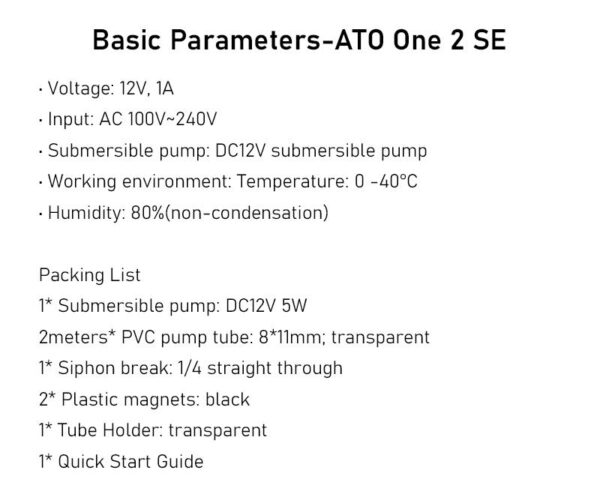 Basic Parameters-ATO One 2 SE

· Voltage: 12V, 1A
· Input: AC 100V~240V
· Submersible pump: DC12V submersible pump
· Working environment: Temperature: 0 -40°C
· Humidity: 80%(non-condensation)

Packing List
1* Submersible pump: DC12V 5W
2meters* PVC pump tube: 8*11mm; transparent
1* Siphon break: 1/4 straight through
2* Plastic magnets: black
1* Tube Holder: transparent
1* Quick Start Guide